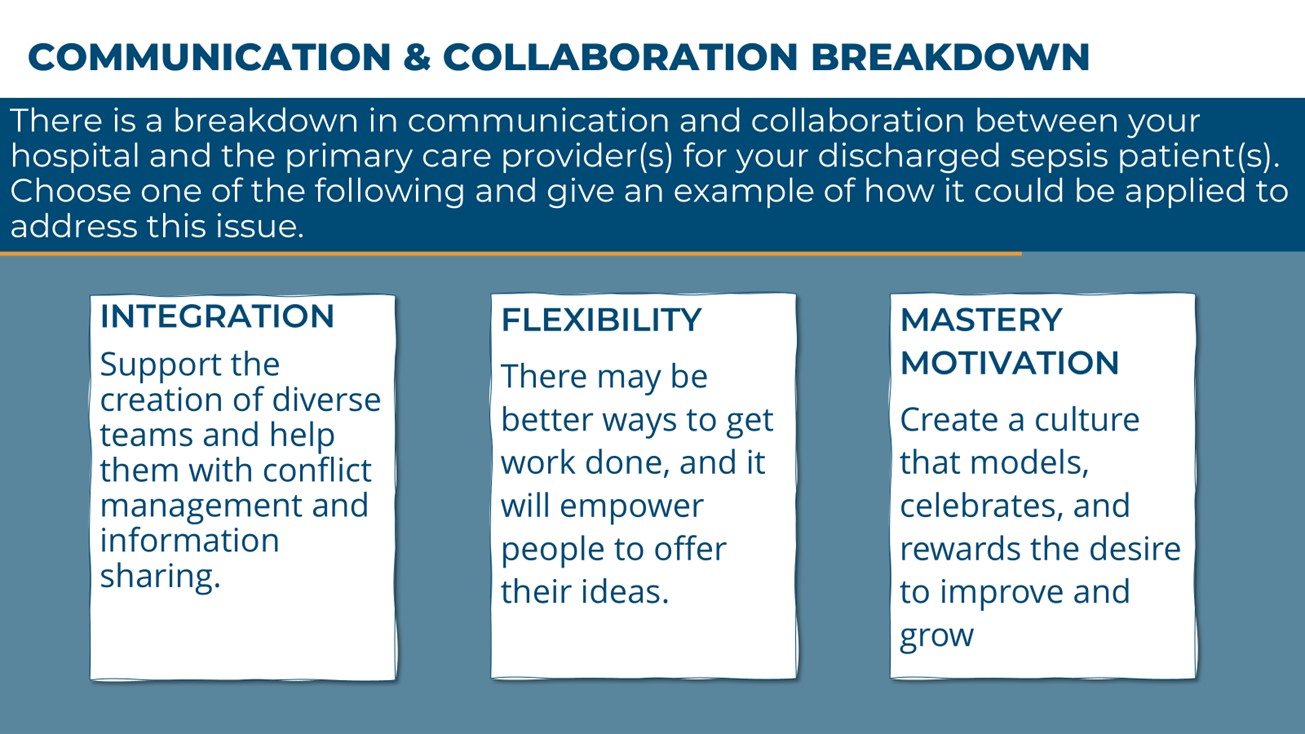 COMMUNICATION & COLLABORATION BREAKDOWN

There is a breakdown in communication and collaboration between your hospital and the primary care provider(s) for your discharged sepsis patient(s). Choose one of the following and give an example of how it could be applied to address this issue.

INTEGRATION

Support the creation of diverse teams and help them with conflict management and information sharing.

FLEXIBILITY

There may be better ways to get work done, and it will empower people to offer their ideas.

MASTERY MOTIVATION

Create a culture that models, celebrates, and rewards the desire to improve and grow